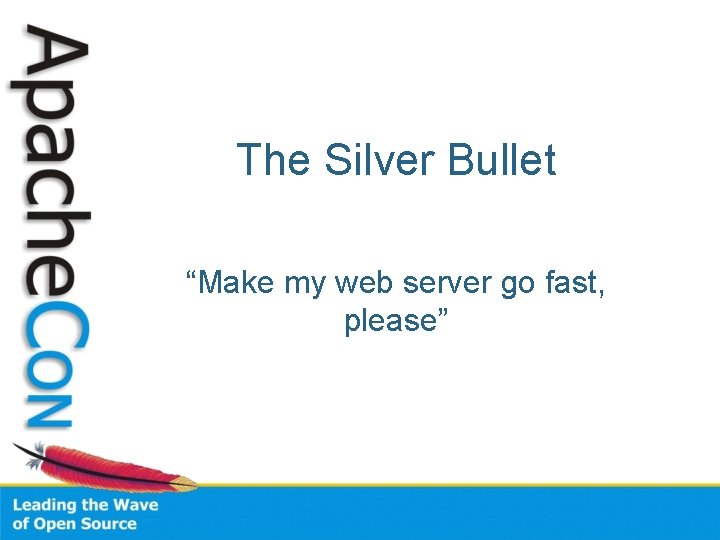 ApacheCon

The Silver Bullet

“Make my web server go fast, please”

Leading the Wave of Open Source